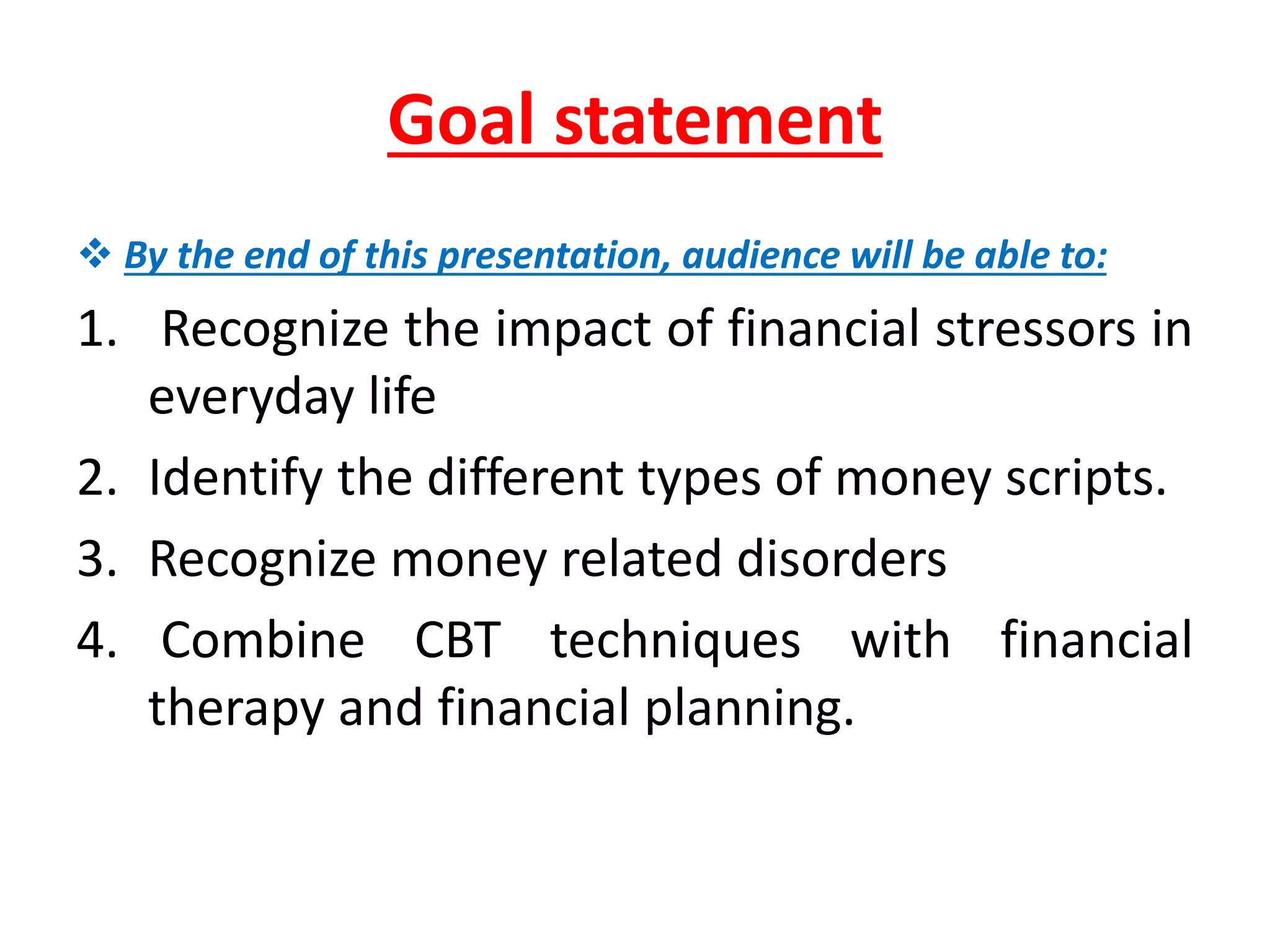 Goal statement

❖ By the end of this presentation, audience will be able to:

1. Recognize the impact of financial stressors in everyday life
2. Identify the different types of money scripts.
3. Recognize money related disorders
4. Combine CBT techniques with financial therapy and financial planning.